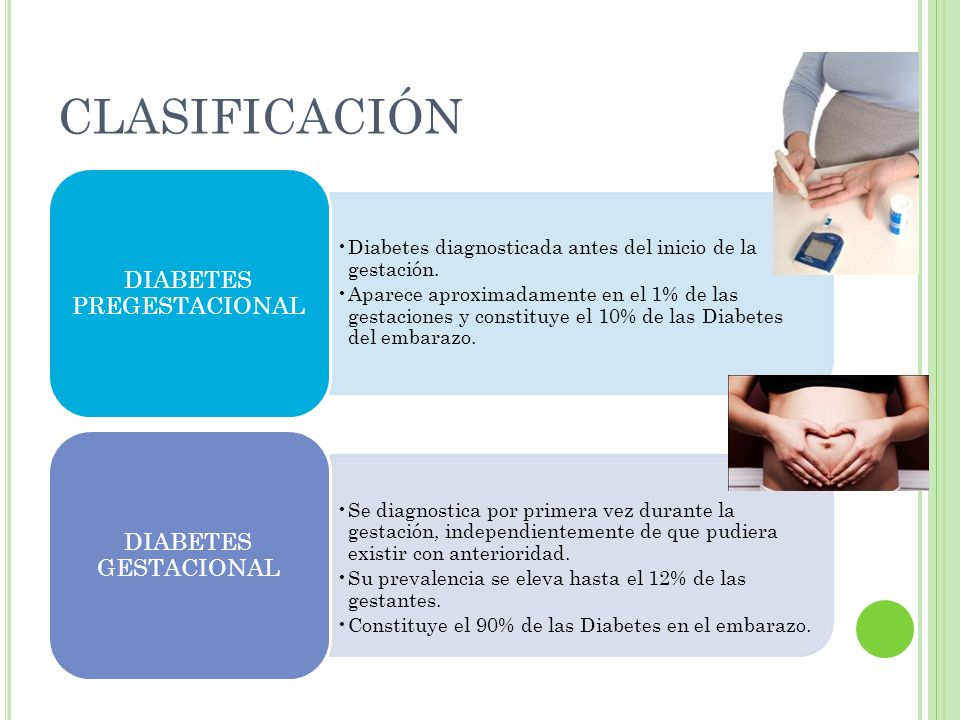 CLASIFICACIÓN

DIABETES PREGESTACIONAL

• Diabetes diagnosticada antes del inicio de la gestación.
• Aparece aproximadamente en el 1% de las gestaciones y constituye el 10% de las Diabetes del embarazo.

DIABETES GESTACIONAL

• Se diagnostica por primera vez durante la gestación, independientemente de que pudiera existir con anterioridad.
• Su prevalencia se eleva hasta el 12% de las gestantes.
• Constituye el 90% de las Diabetes en el embarazo.